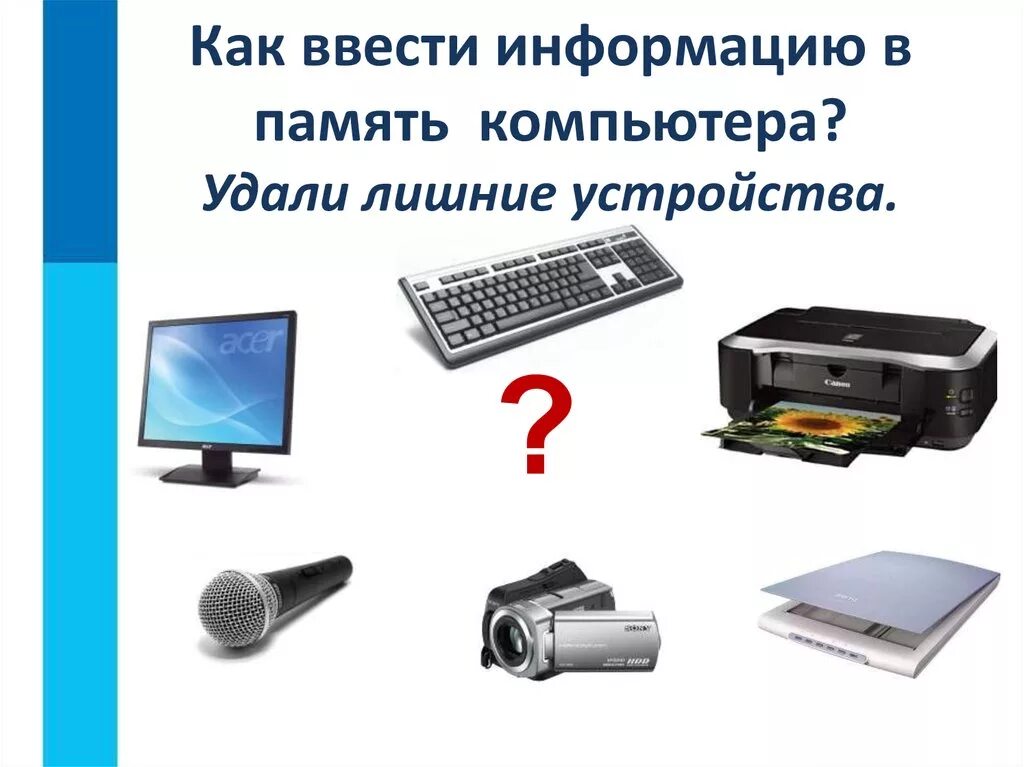 Как ввести информацию в память компьютера?
Удали лишние устройства.

acer

?

Canon

SONY

HDD